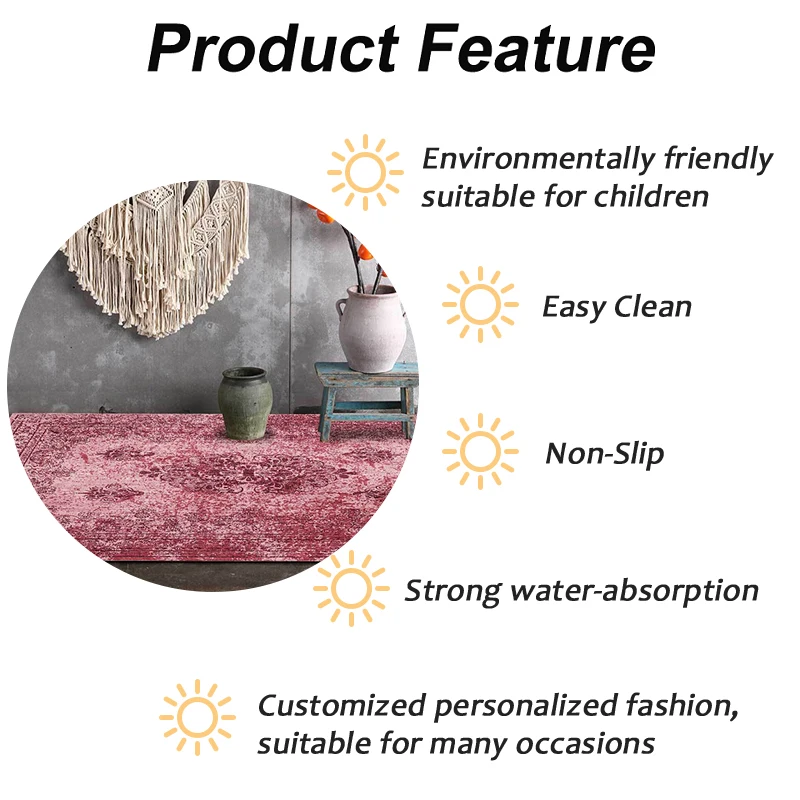 Product Feature

Environmentally friendly suitable for children

Easy Clean

Non-Slip

Strong water-absorption

Customized personalized fashion, suitable for many occasions